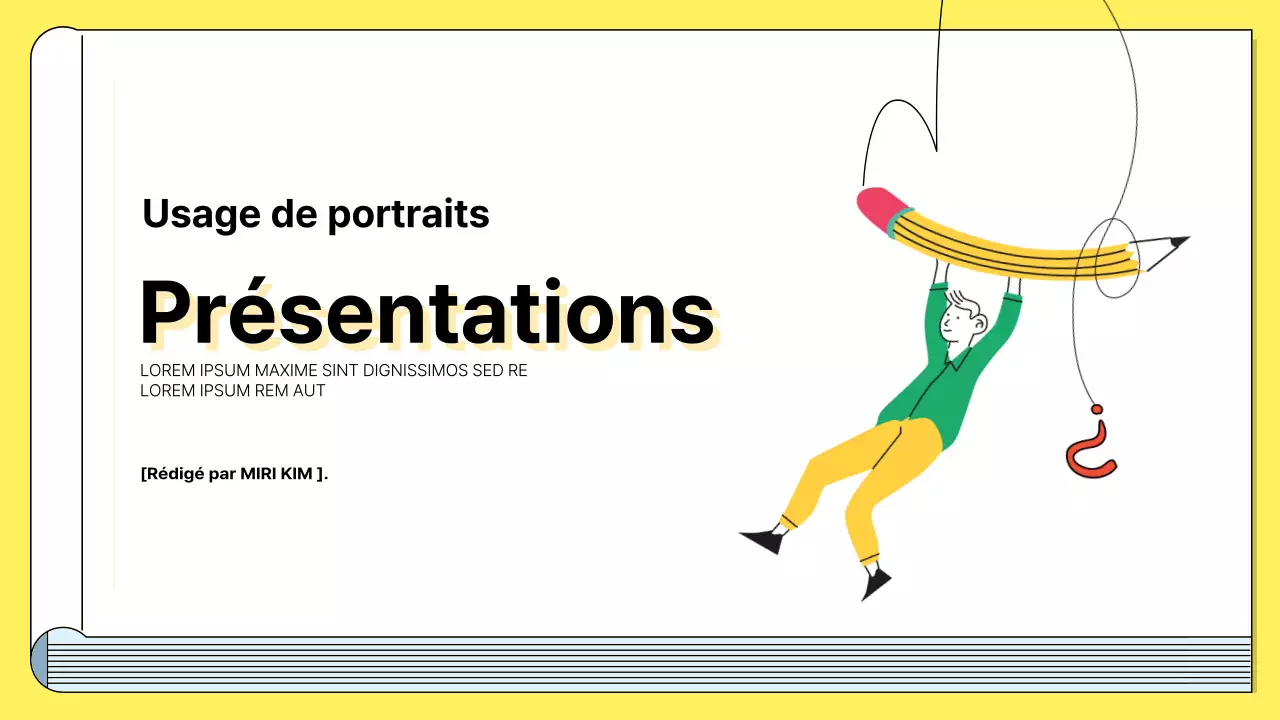 Usage de portraits

Présentations

LOREM IPSUM MAXIME SINT DIGNISSIMOS SED RE
LOREM IPSUM REM AUT

[Rédigé par MIRI KIM ].